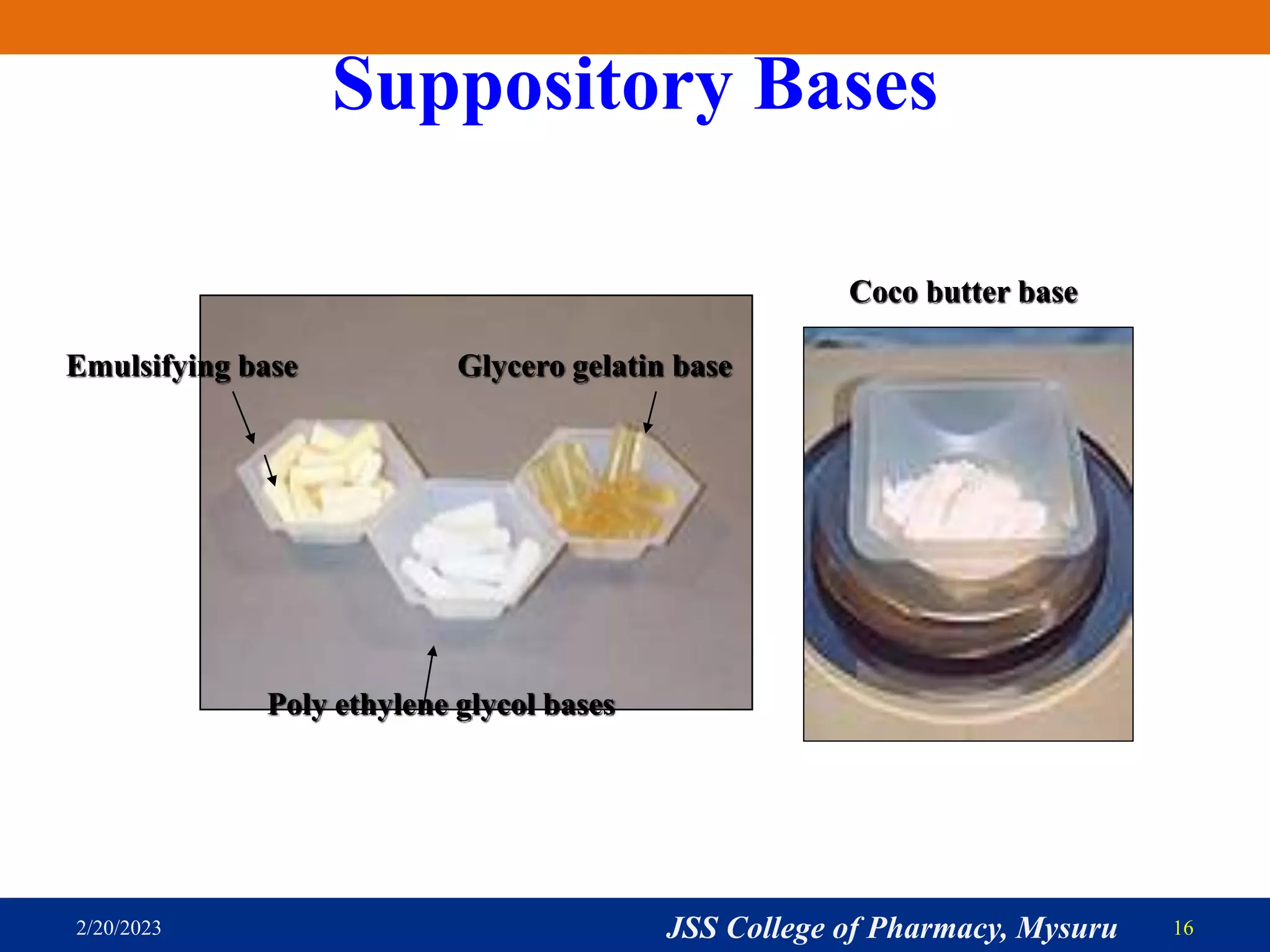 Suppository Bases

Coco butter base

Emulsifying base

Glycero gelatin base

Poly ethylene glycol bases

2/20/2023

JSS College of Pharmacy, Mysuru

16